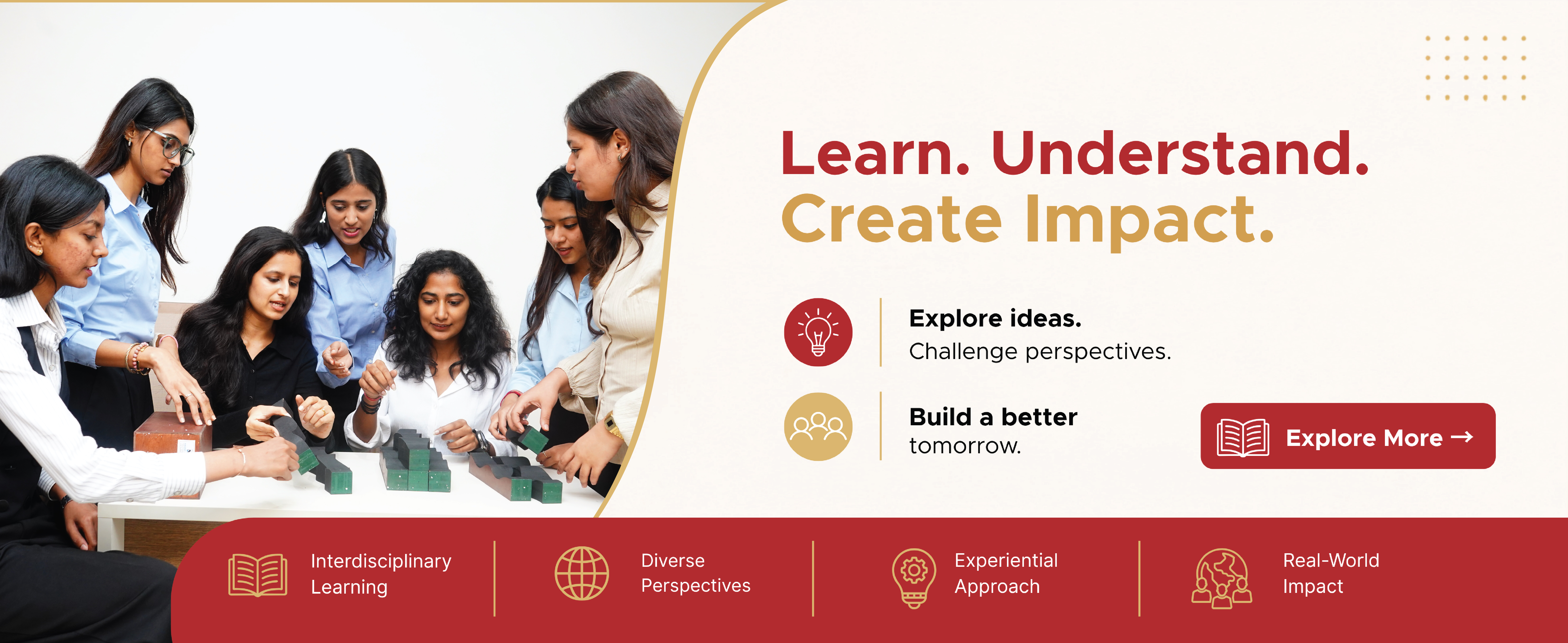 Learn. Understand.
Create Impact.

Explore ideas.
Challenge perspectives.

Build a better
tomorrow.

Explore More →

Interdisciplinary Learning

Diverse Perspectives

Experiential Approach

Real-World Impact